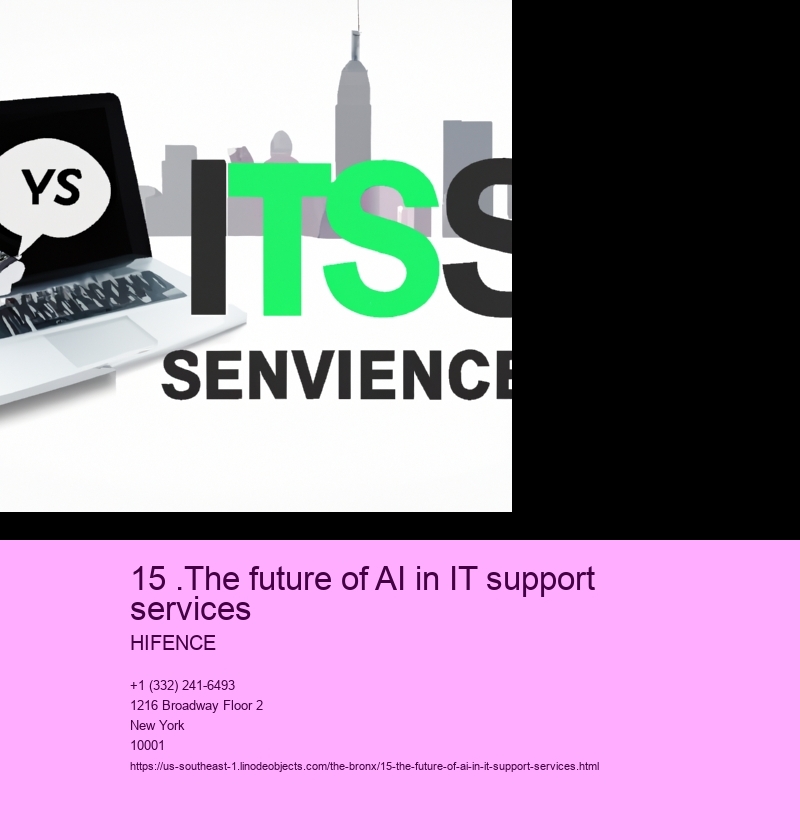 YS

ITS

SENVIENCE

15 .The future of AI in IT support services

HIFENCE

+1 (332) 241-6493
1216 Broadway Floor 2
New York
10001

https://us-southeast-1.linodeobjects.com/the-bronx/15-the-future-of-ai-in-it-support-services.html